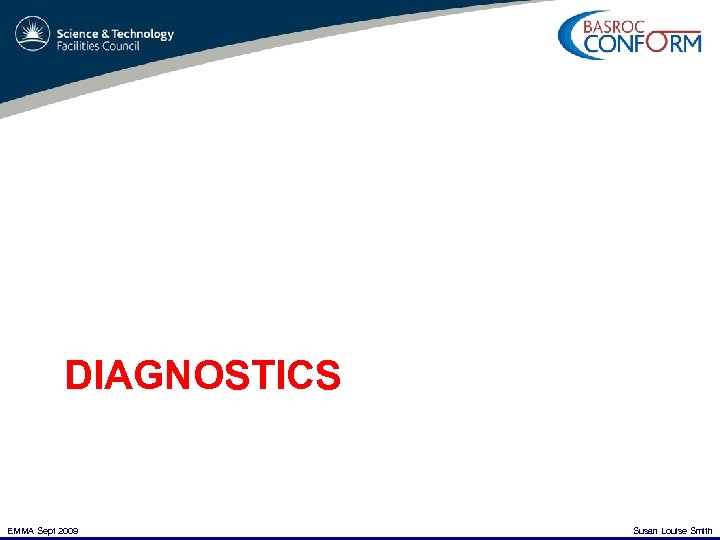 Science & Technology
Facilities Council

BASROC
CONFORM

DIAGNOSTICS

EMMA Sept 2009

Susan Louise Smith